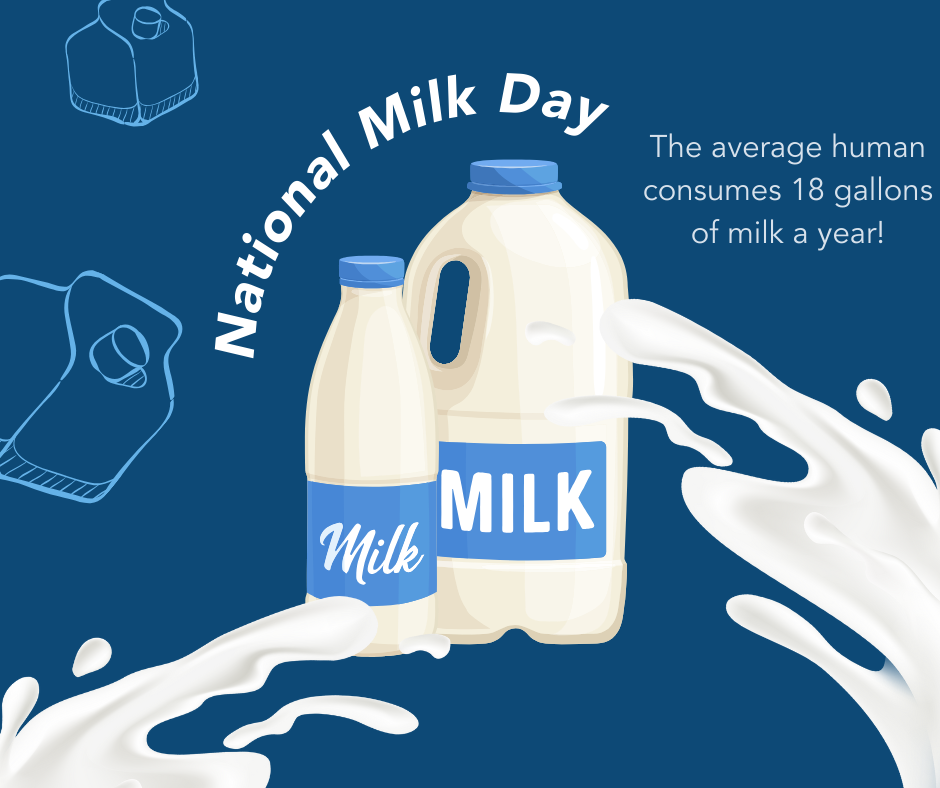 National Milk Day

The average human consumes 18 gallons of milk a year!

Milk

MILK